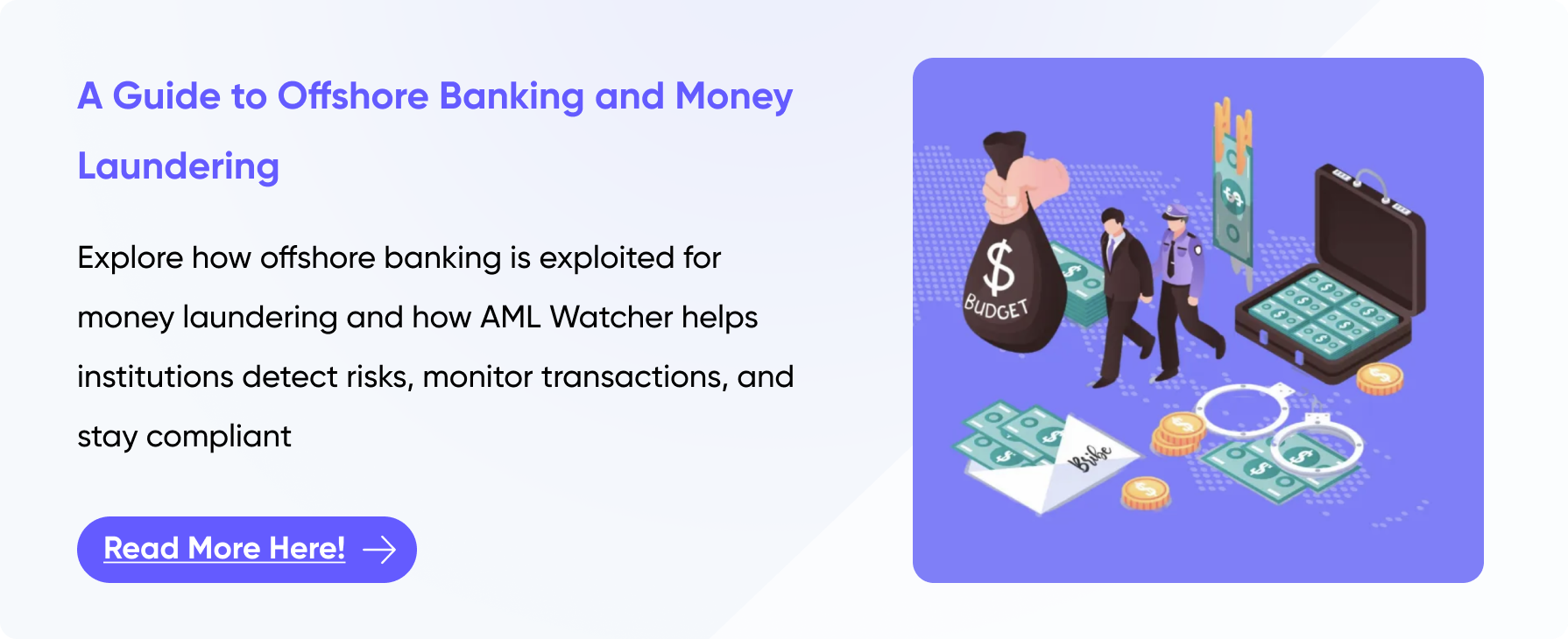 A Guide to Offshore Banking and Money Laundering

Explore how offshore banking is exploited for money laundering and how AML Watcher helps institutions detect risks, monitor transactions, and stay compliant

Read More Here!

$ BUDGET

Bribe